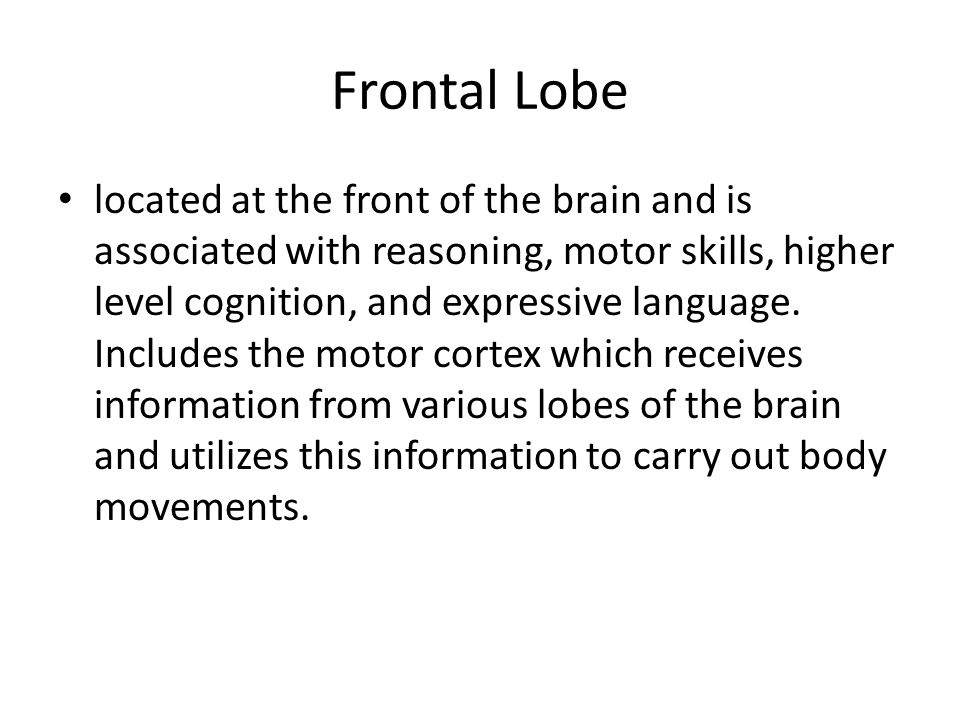 Frontal Lobe

• located at the front of the brain and is associated with reasoning, motor skills, higher level cognition, and expressive language. Includes the motor cortex which receives information from various lobes of the brain and utilizes this information to carry out body movements.